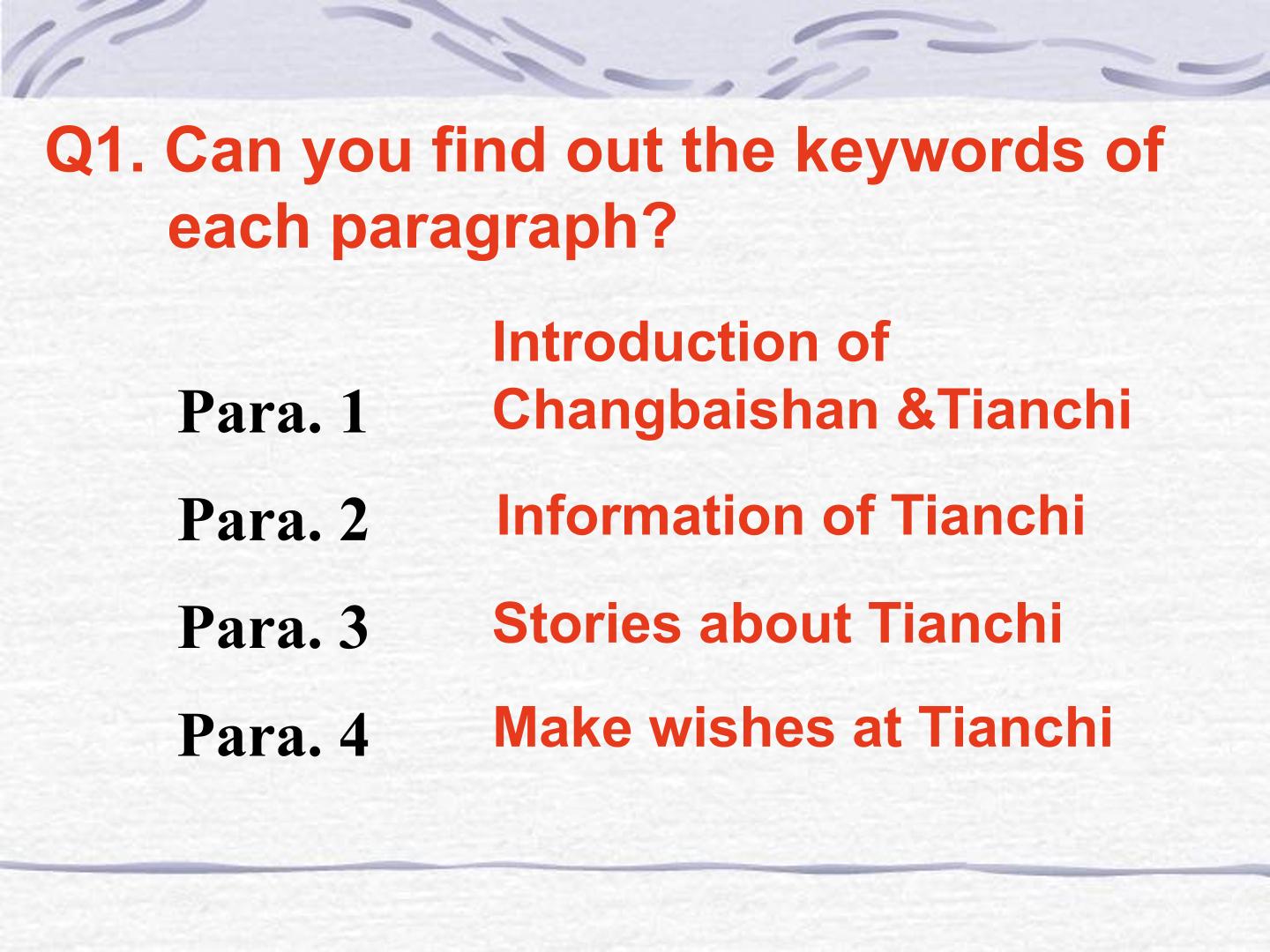 Q1. Can you find out the keywords of each paragraph?

Para. 1 Introduction of Changbaishan &Tianchi

Para. 2 Information of Tianchi

Para. 3 Stories about Tianchi

Para. 4 Make wishes at Tianchi